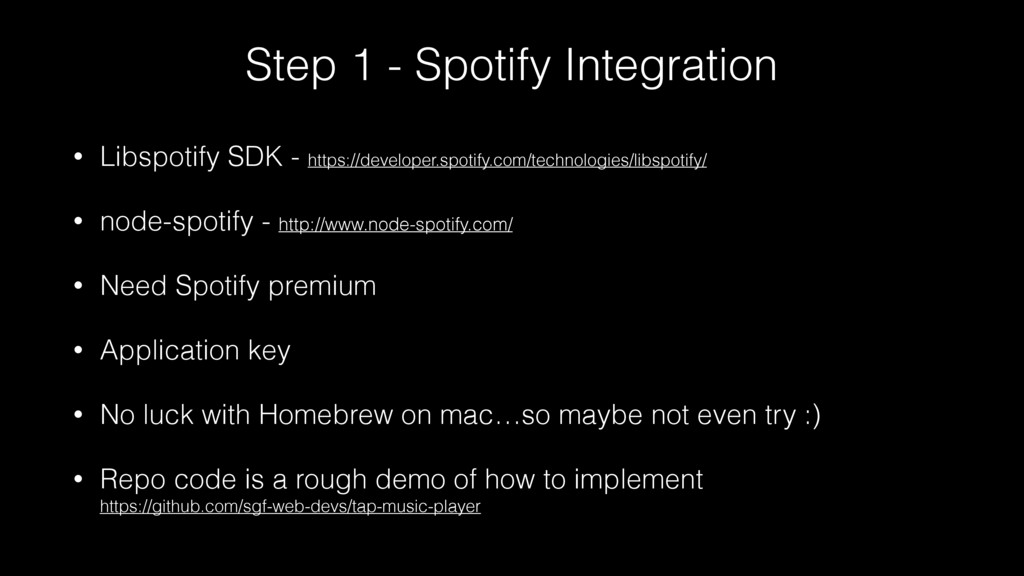 Step 1 - Spotify Integration

• Libspotify SDK - https://developer.spotify.com/technologies/libspotify/

• node-spotify - http://www.node-spotify.com/

• Need Spotify premium

• Application key

• No luck with Homebrew on mac…so maybe not even try :)

• Repo code is a rough demo of how to implement https://github.com/sgf-web-devs/tap-music-player